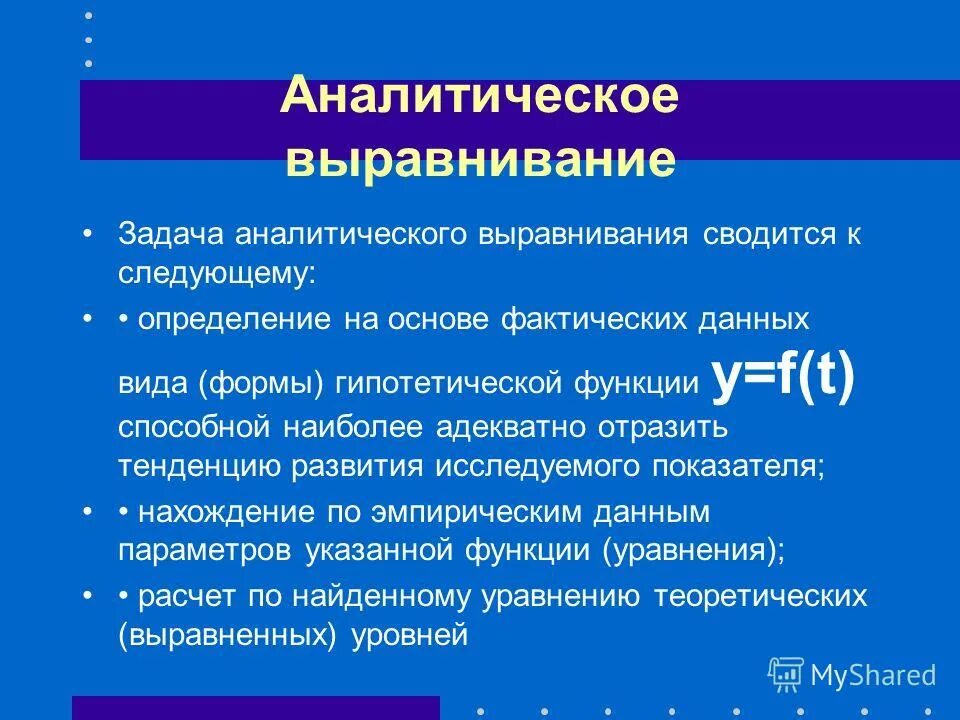 Аналитическое выравнивание

• Задача аналитического выравнивания сводится к следующему:

• • определение на основе фактических данных вида (формы) гипотетической функции $y=f(t)$ способной наиболее адекватно отразить тенденцию развития исследуемого показателя;

• • нахождение по эмпирическим данным параметров указанной функции (уравнения);

• • расчет по найденному уравнению теоретических (выравненных) уровней

MyShared